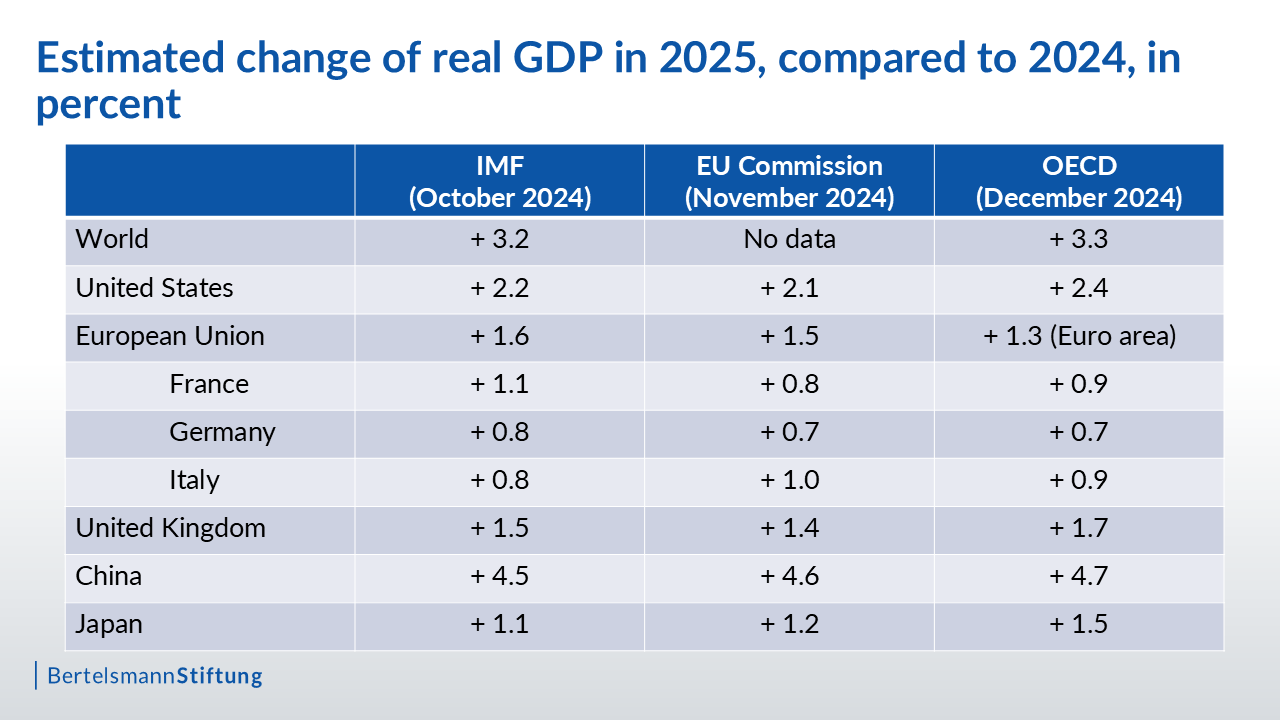 Estimated change of real GDP in 2025, compared to 2024, in percent

| | IMF (October 2024) | EU Commission (November 2024) | OECD (December 2024) |
|---|---|---|---|
| World | + 3.2 | No data | + 3.3 |
| United States | + 2.2 | + 2.1 | + 2.4 |
| European Union | + 1.6 | + 1.5 | + 1.3 (Euro area) |
| France | + 1.1 | + 0.8 | + 0.9 |
| Germany | + 0.8 | + 0.7 | + 0.7 |
| Italy | + 0.8 | + 1.0 | + 0.9 |
| United Kingdom | + 1.5 | + 1.4 | + 1.7 |
| China | + 4.5 | + 4.6 | + 4.7 |
| Japan | + 1.1 | + 1.2 | + 1.5 |

BertelsmannStiftung